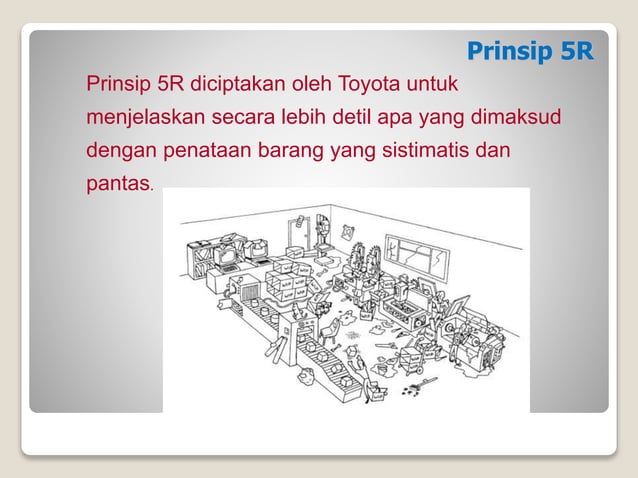 Prinsip 5R

Prinsip 5R diciptakan oleh Toyota untuk menjelaskan secara lebih detil apa yang dimaksud dengan penataan barang yang sistimatis dan pantas.